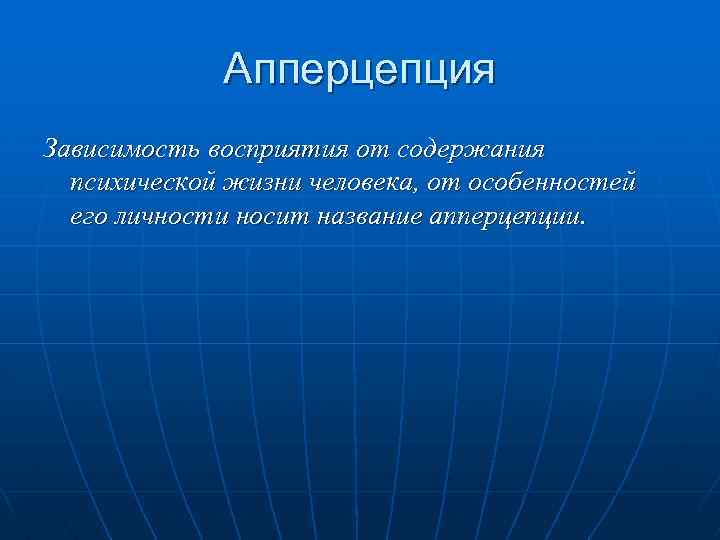 Апперцепция

Зависимость восприятия от содержания психической жизни человека, от особенностей его личности носит название апперцепции.